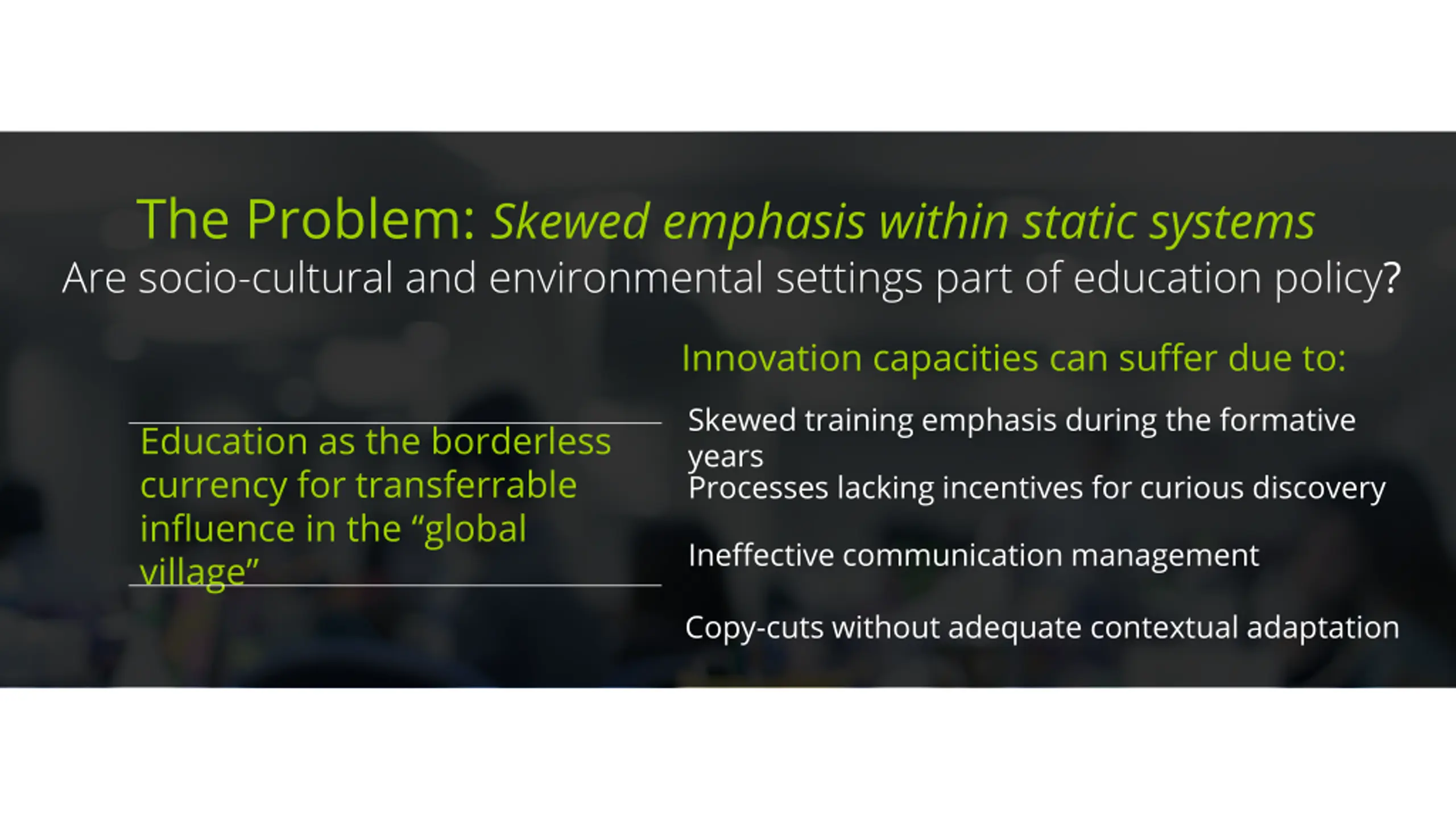 The Problem: Skewed emphasis within static systems

Are socio-cultural and environmental settings part of education policy?

Education as the borderless currency for transferrable influence in the “global village”

Innovation capacities can suffer due to:

Skewed training emphasis during the formative years

Processes lacking incentives for curious discovery

Ineffective communication management

Copy-cuts without adequate contextual adaptation